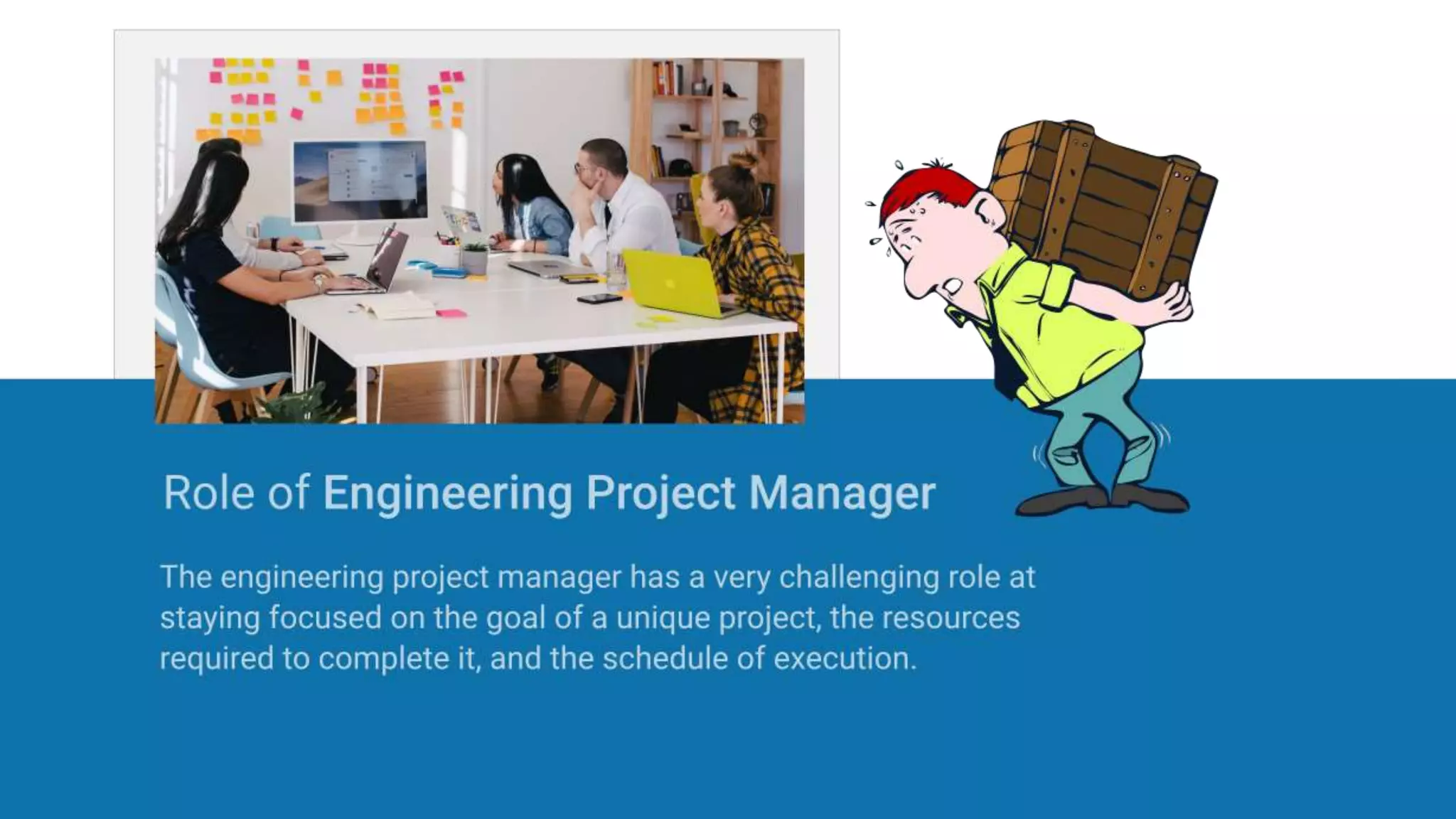 Role of Engineering Project Manager

The engineering project manager has a very challenging role at staying focused on the goal of a unique project, the resources required to complete it, and the schedule of execution.